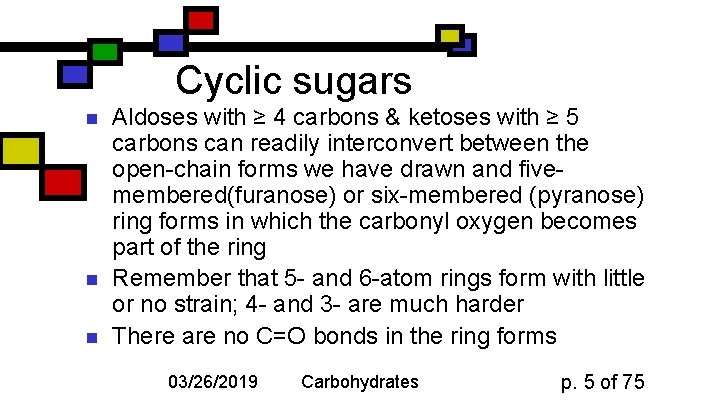 Cyclic sugars

- Aldoses with ≥ 4 carbons & ketoses with ≥ 5 carbons can readily interconvert between the open-chain forms we have drawn and five-membered(furanose) or six-membered (pyranose) ring forms in which the carbonyl oxygen becomes part of the ring
- Remember that 5- and 6-atom rings form with little or no strain; 4- and 3- are much harder
- There are no C=O bonds in the ring forms

03/26/2019 Carbohydrates p. 5 of 75